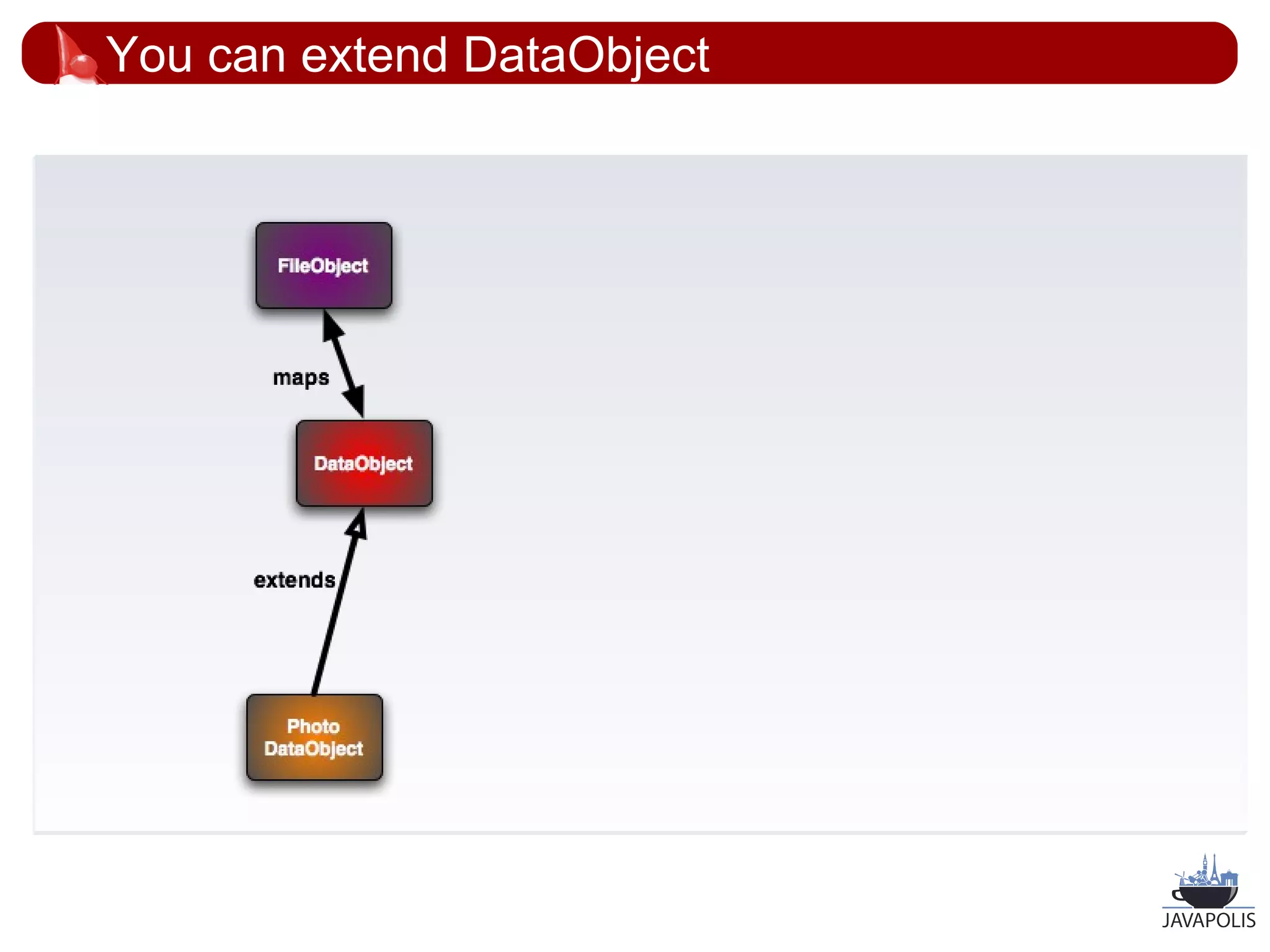 You can extend DataObject

FileObject

maps

DataObject

extends

Photo DataObject

JAVAPOLIS